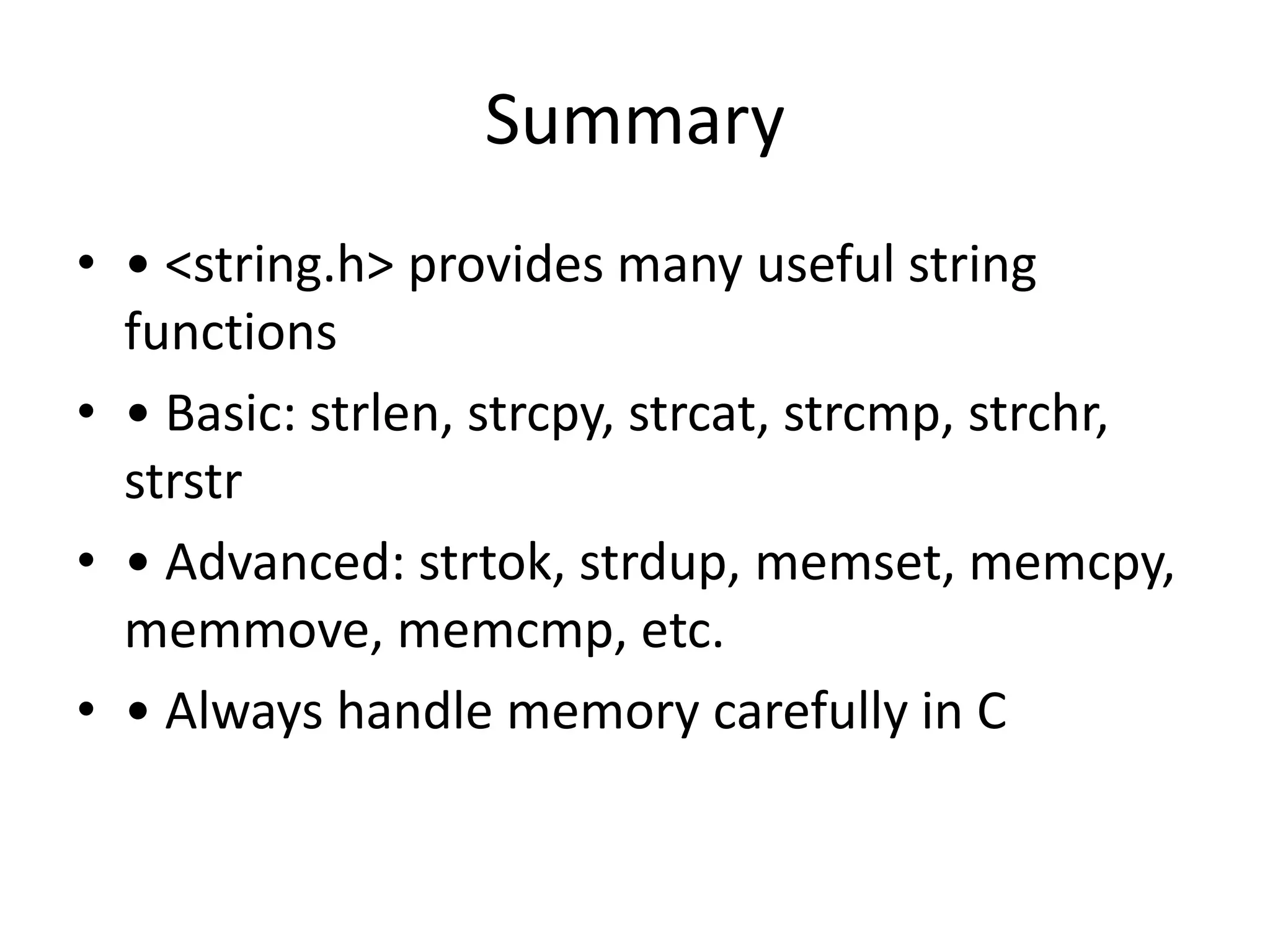 Summary

• • <string.h> provides many useful string functions
• • Basic: strlen, strcpy, strcat, strcmp, strchr, strstr
• • Advanced: strtok, strdup, memset, memcpy, memmove, memcmp, etc.
• • Always handle memory carefully in C